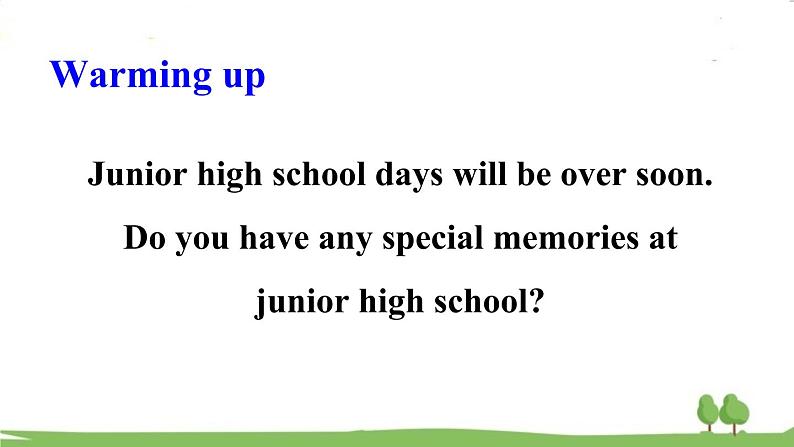 Warming up

Junior high school days will be over soon. Do you have any special memories at junior high school?